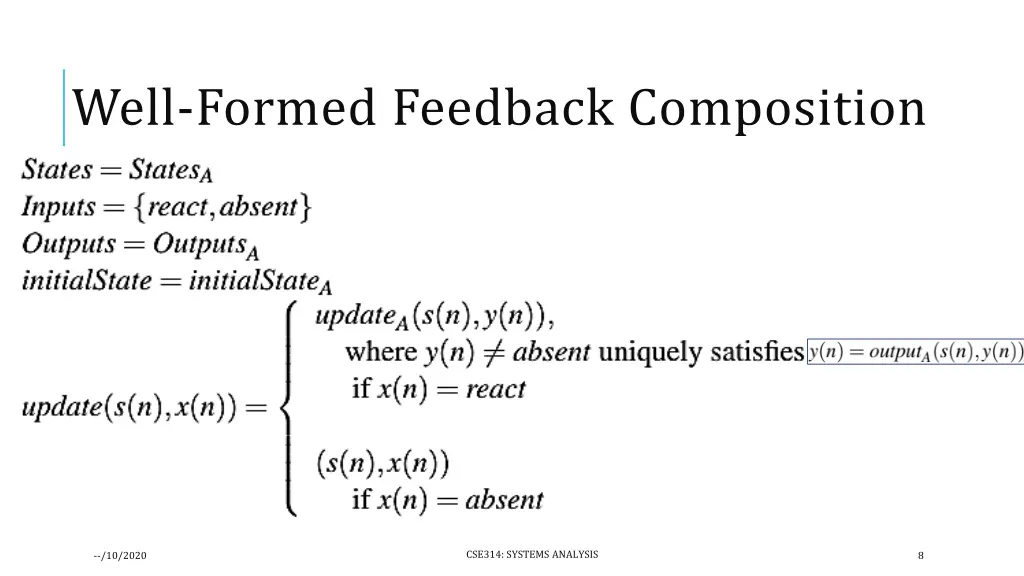 Well-Formed Feedback Composition

$States = States_A$
$Inputs = \{react, absent\}$
$Outputs = Outputs_A$
$initialState = initialState_A$

$update(s(n), x(n)) = \begin{cases} update_A(s(n), y(n)), \\ \quad \text{where } y(n) \neq absent \text{ uniquely satisfies } y(n) = output_A(s(n), y(n)) \\ \quad \text{if } x(n) = react \\ \\ (s(n), x(n)) \\ \quad \text{if } x(n) = absent \end{cases}$

--/10/2020

CSE314: SYSTEMS ANALYSIS

8